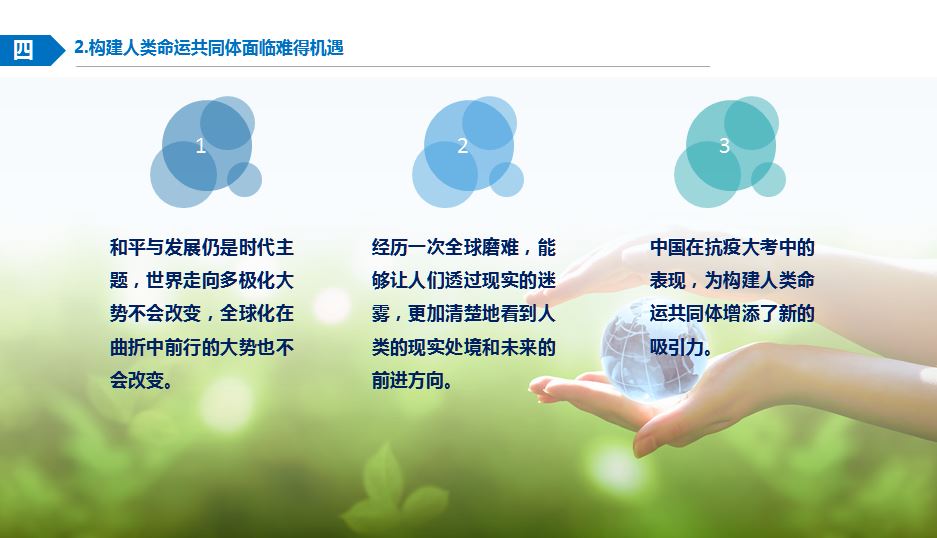 四

2.构建人类命运共同体面临难得机遇

1

和平与发展仍是时代主题，世界走向多极化大势不会改变，全球化在曲折中前行的大势也不会改变。

2

经历一次全球磨难，能够让人们透过现实的迷雾，更加清楚地看到人类的现实处境和未来的前进方向。

3

中国在抗疫大考中的表现，为构建人类命运共同体增添了新的吸引力。